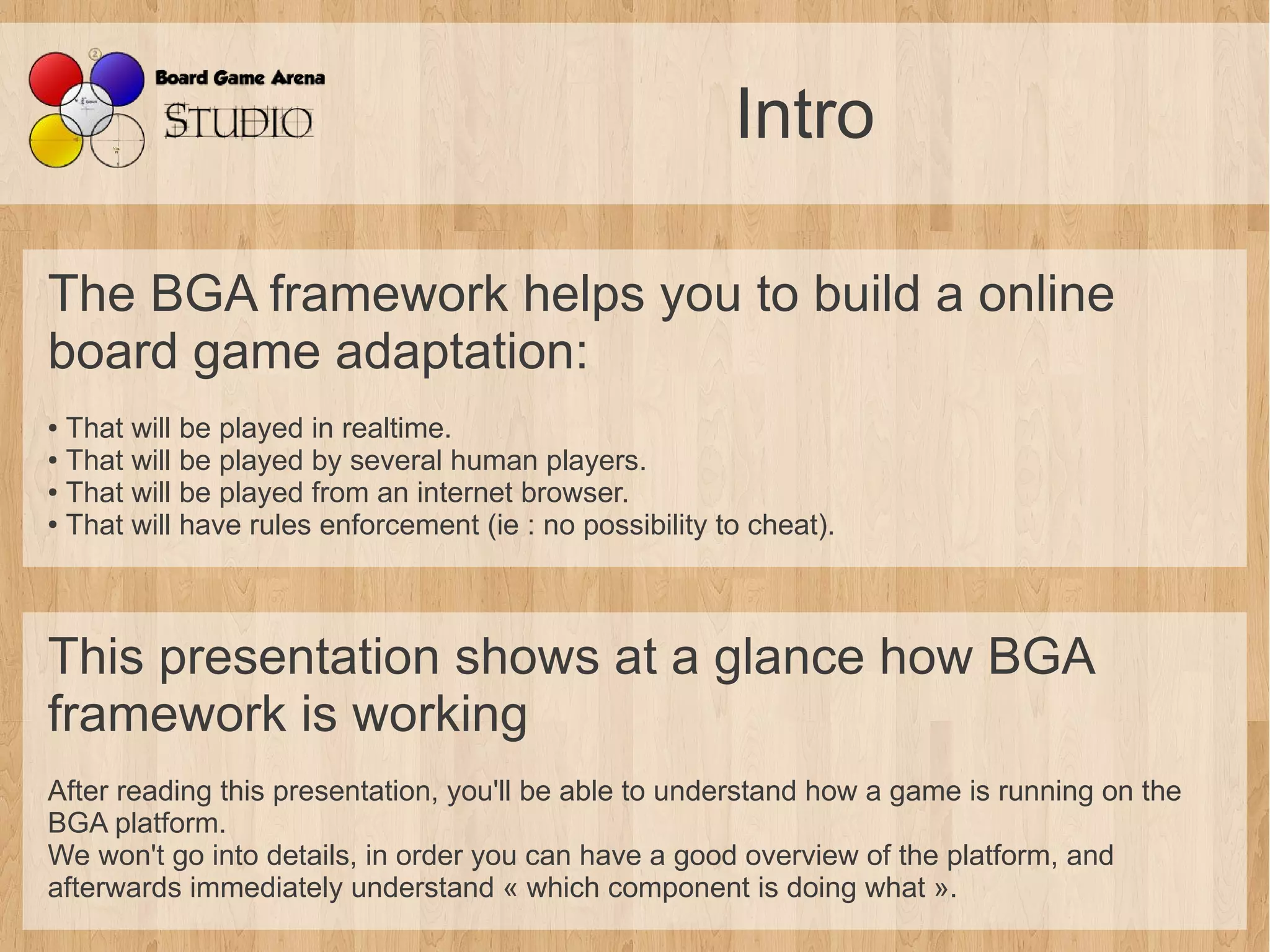 Board Game Arena
STUDIO

Intro

The BGA framework helps you to build a online board game adaptation:

• That will be played in realtime.
• That will be played by several human players.
• That will be played from an internet browser.
• That will have rules enforcement (ie : no possibility to cheat).

This presentation shows at a glance how BGA framework is working

After reading this presentation, you'll be able to understand how a game is running on the BGA platform.
We won't go into details, in order you can have a good overview of the platform, and afterwards immediately understand « which component is doing what ».